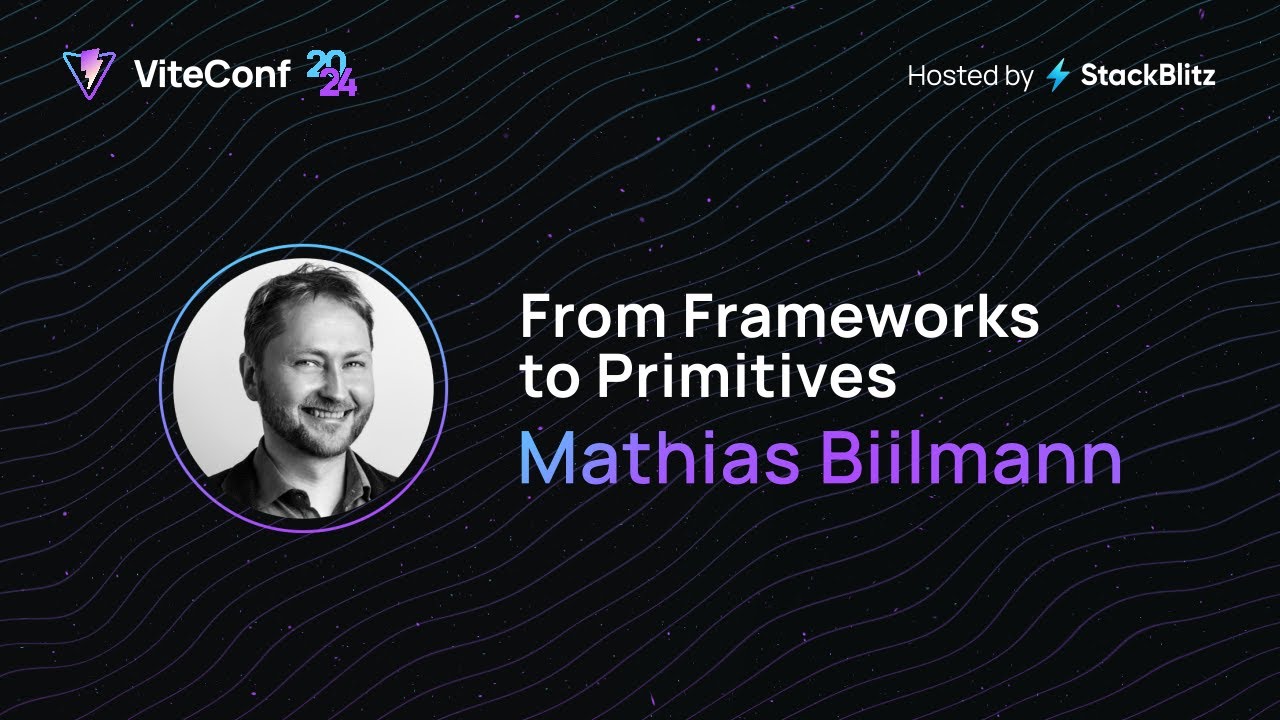 ViteConf 2024

Hosted by StackBlitz

From Frameworks to Primitives

Mathias Biilmann